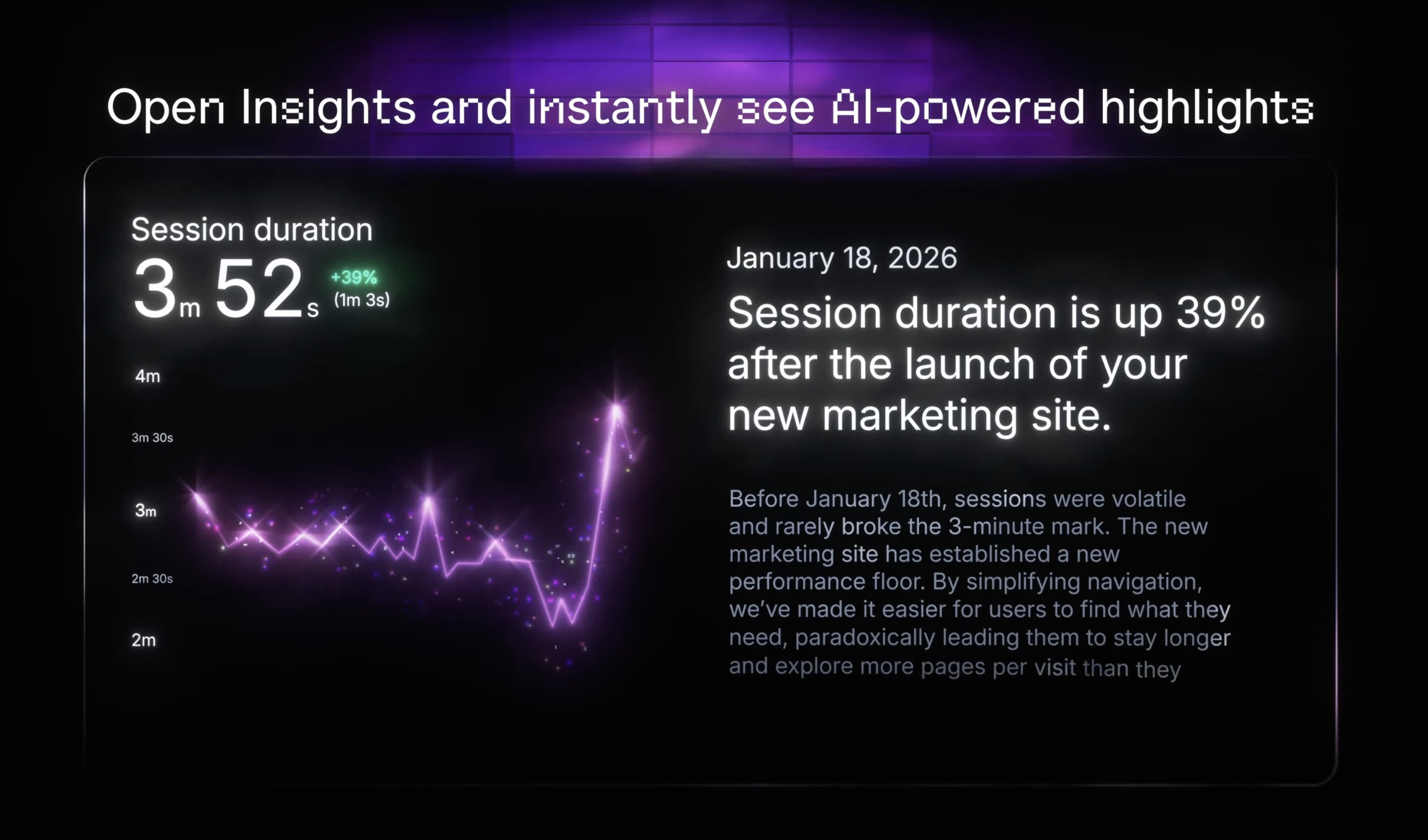 Open Insights and instantly see AI-powered highlights

Session duration
3m 52s
+39%
(1m 3s)

4m
3m 30s
3m
2m 30s
2m

January 18, 2026

Session duration is up 39% after the launch of your new marketing site.

Before January 18th, sessions were volatile and rarely broke the 3-minute mark. The new marketing site has established a new performance floor. By simplifying navigation, we've made it easier for users to find what they need, paradoxically leading them to stay longer and explore more pages per visit than they